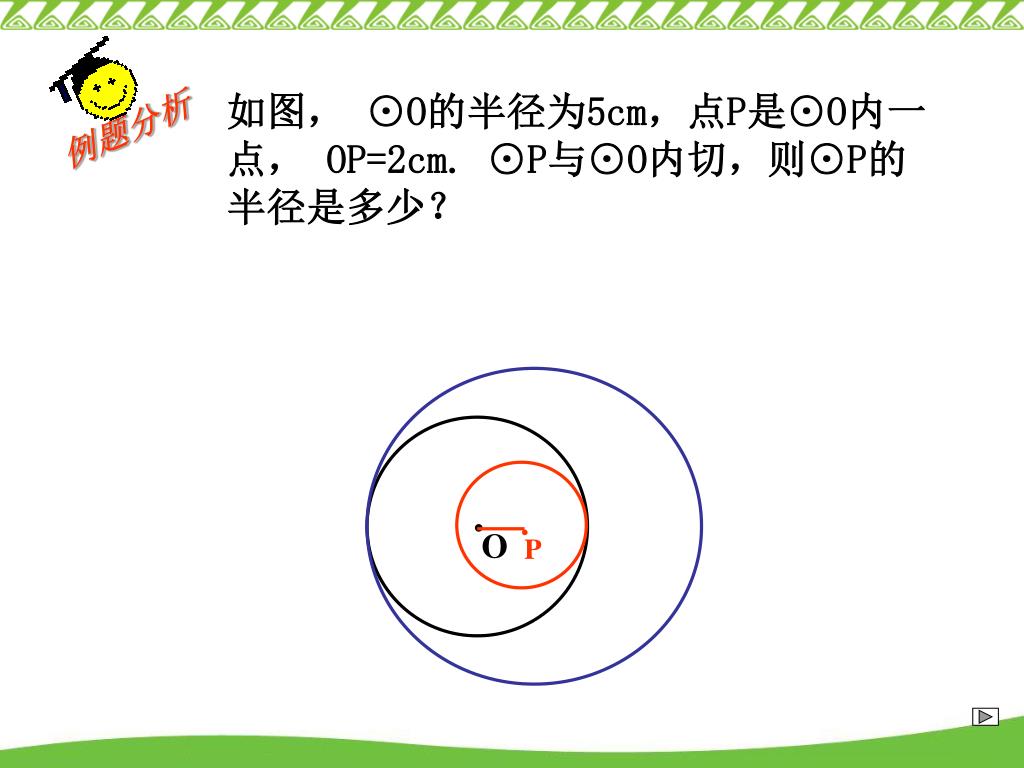 例题分析

如图， ⊙O的半径为5cm，点P是⊙O内一点， OP=2cm. ⊙P与⊙O内切，则⊙P的半径是多少？

O P